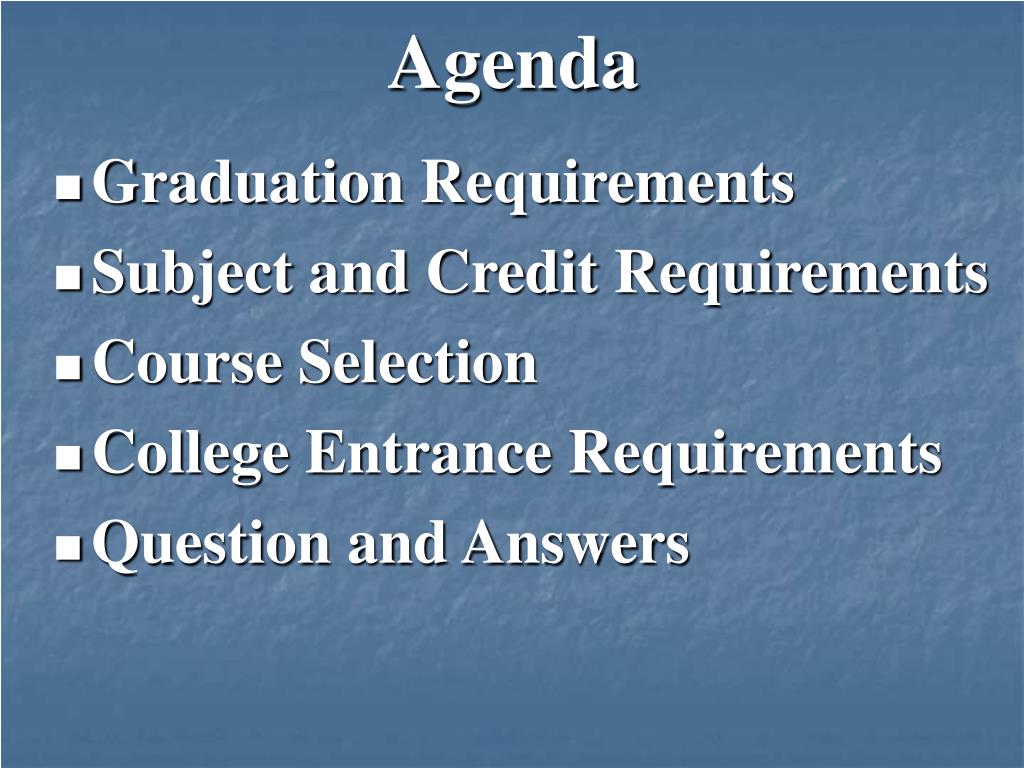 Agenda

- Graduation Requirements
- Subject and Credit Requirements
- Course Selection
- College Entrance Requirements
- Question and Answers